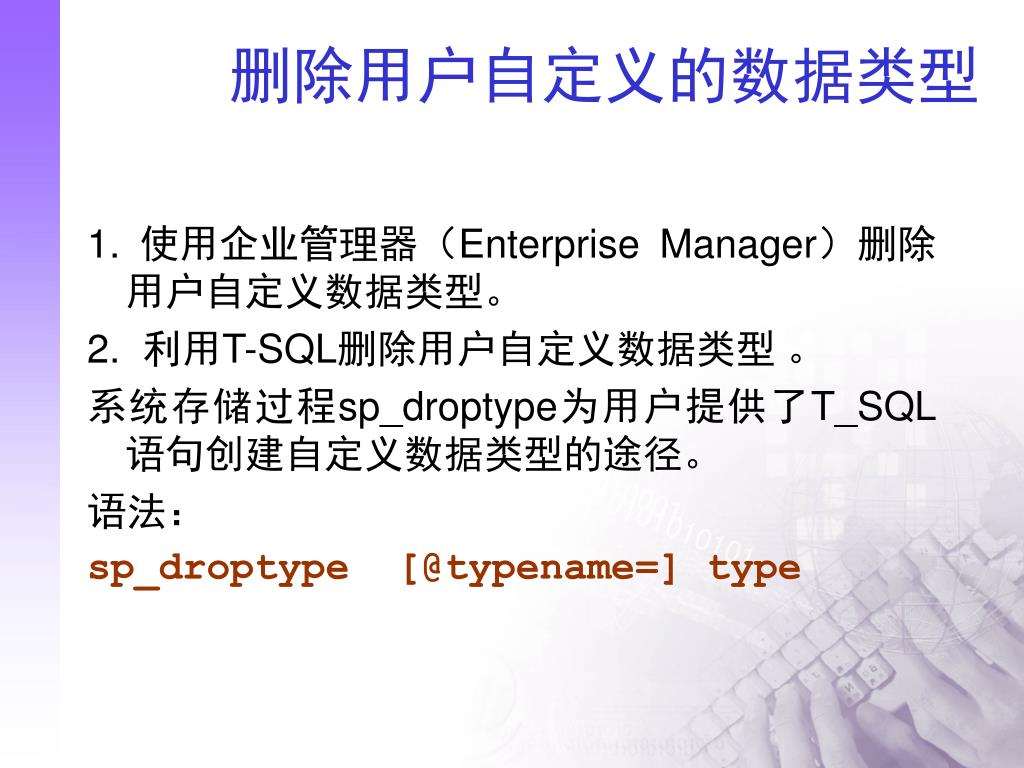 删除用户自定义的数据类型

1. 使用企业管理器（Enterprise Manager）删除用户自定义数据类型。

2. 利用T-SQL删除用户自定义数据类型 。

系统存储过程sp_droptype为用户提供了T_SQL语句创建自定义数据类型的途径。

语法:

sp_droptype [@typename=] type